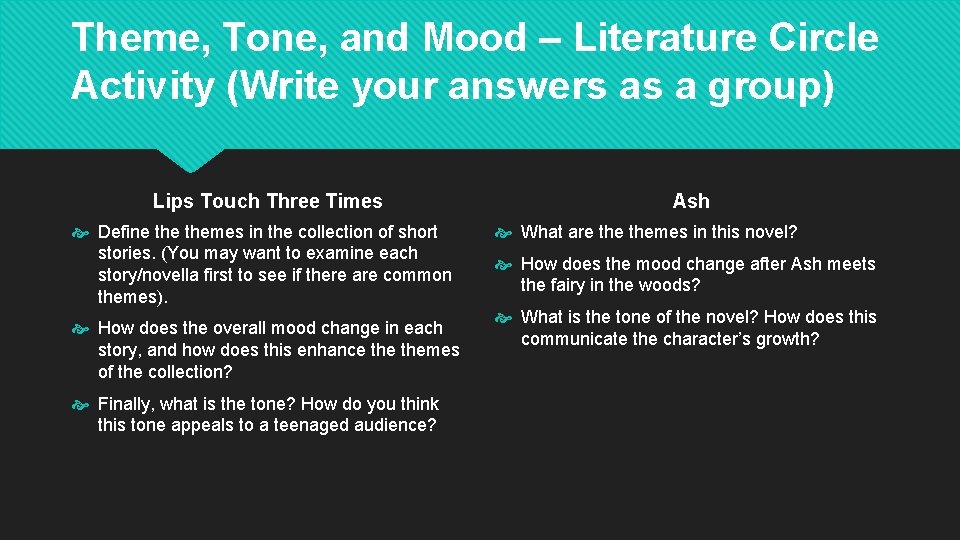 Theme, Tone, and Mood – Literature Circle Activity (Write your answers as a group)

Lips Touch Three Times

Define the themes in the collection of short stories. (You may want to examine each story/novella first to see if there are common themes).

How does the overall mood change in each story, and how does this enhance the themes of the collection?

Finally, what is the tone? How do you think this tone appeals to a teenaged audience?

Ash

What are the themes in this novel?

How does the mood change after Ash meets the fairy in the woods?

What is the tone of the novel? How does this communicate the character's growth?